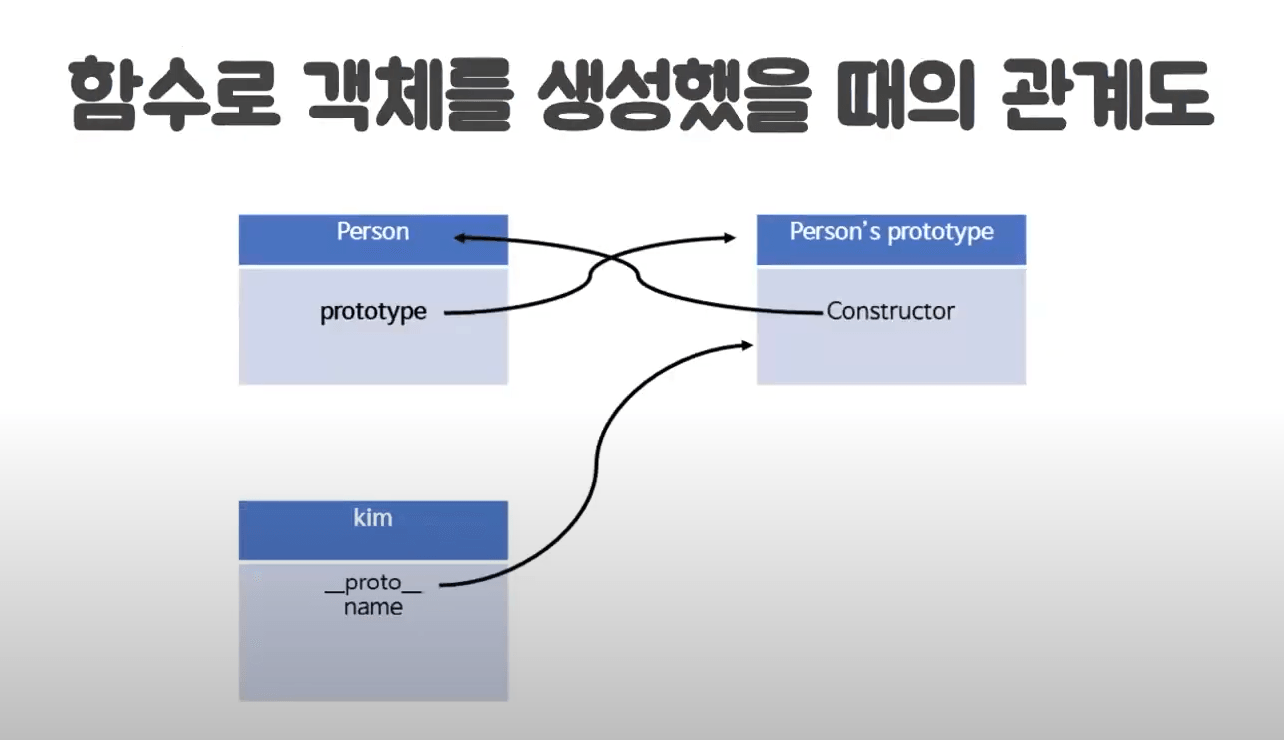 함수로 객체를 생성했을 때의 관계도

Person

prototype

Person's prototype

Constructor

kim

__proto__
name